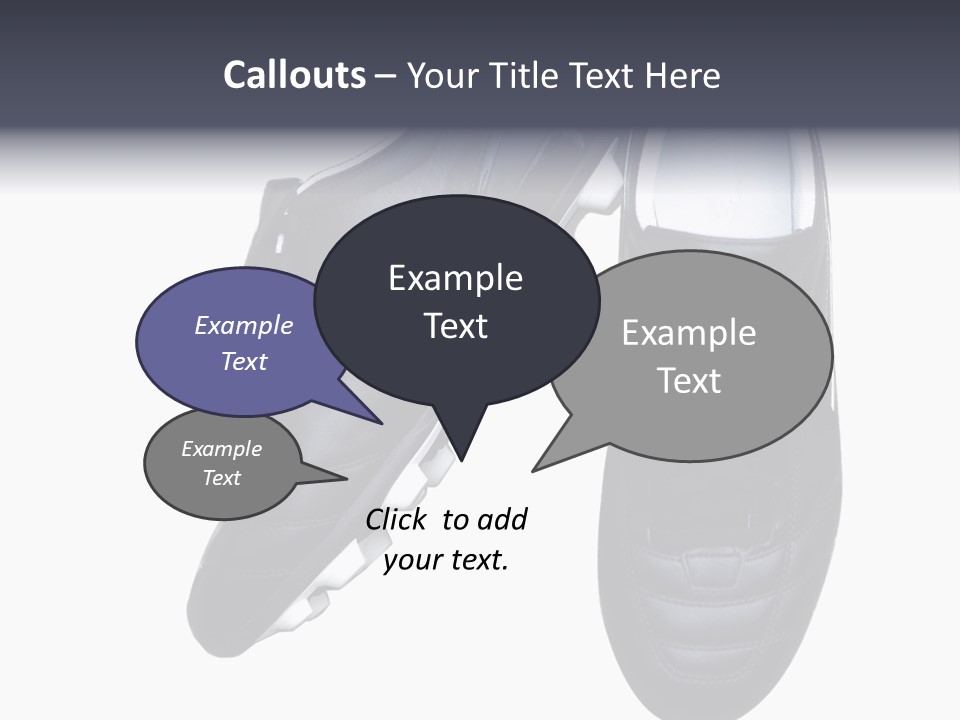 Callouts – Your Title Text Here

Example Text

Example Text

Example Text

Example Text

Click to add your text.